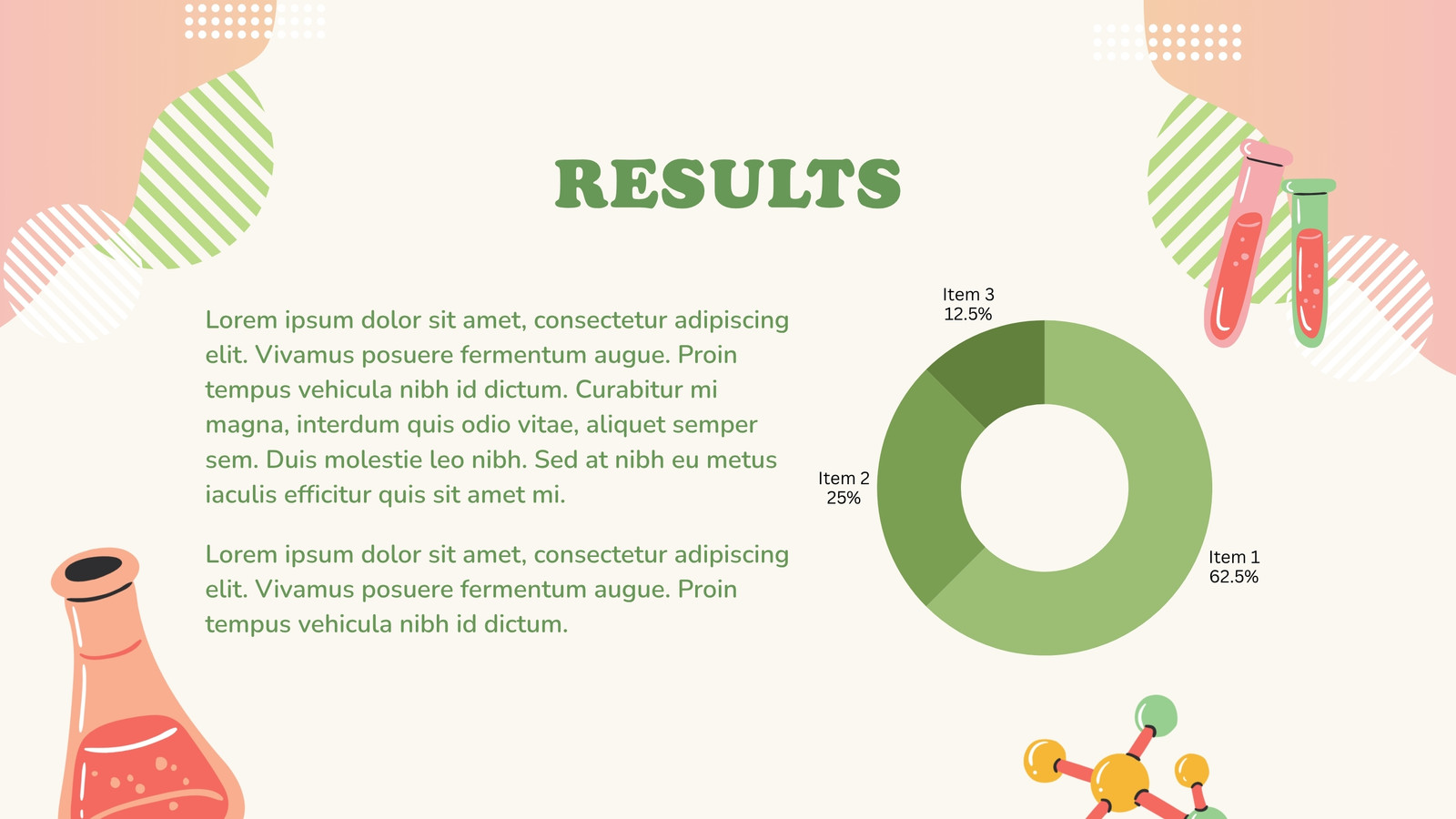 RESULTS

Lorem ipsum dolor sit amet, consectetur adipiscing elit. Vivamus posuere fermentum augue. Proin tempus vehicula nibh id dictum. Curabitur mi magna, interdum quis odio vitae, aliquet semper sem. Duis molestie leo nibh. Sed at nibh eu metus iaculis efficitur quis sit amet mi.

Lorem ipsum dolor sit amet, consectetur adipiscing elit. Vivamus posuere fermentum augue. Proin tempus vehicula nibh id dictum.

Item 3
12.5%

Item 2
25%

Item 1
62.5%